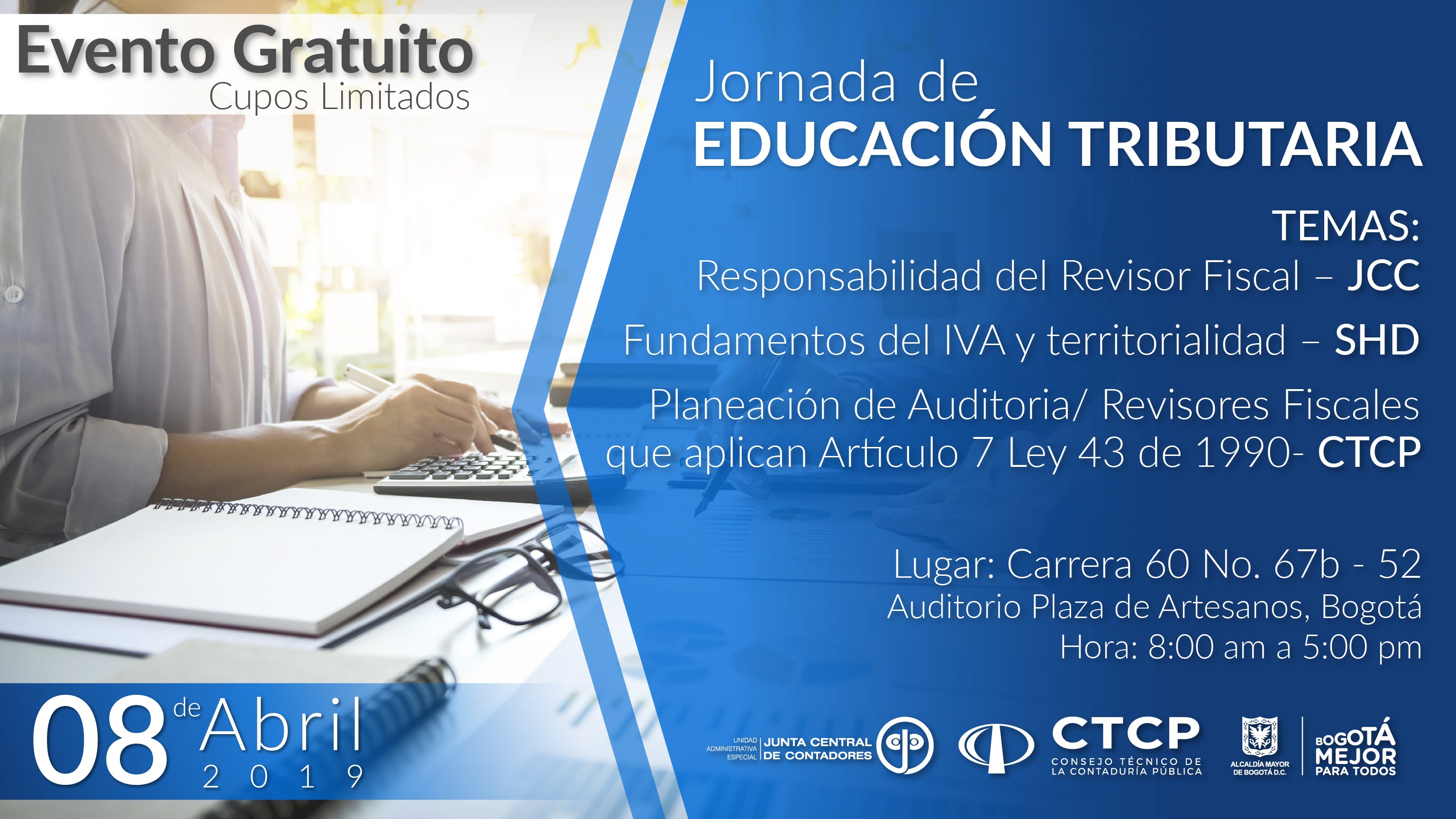 Evento Gratuito
Cupos Limitados

Jornada de
EDUCACIÓN TRIBUTARIA

TEMAS:
Responsabilidad del Revisor Fiscal – JCC

Fundamentos del IVA y territorialidad – SHD

Planeación de Auditoria/ Revisores Fiscales que aplican Artículo 7 Ley 43 de 1990- CTCP

Lugar: Carrera 60 No. 67b - 52
Auditorio Plaza de Artesanos, Bogotá
Hora: 8:00 am a 5:00 pm

08 de Abril
2019

UNIDAD ADMINISTRATIVA ESPECIAL JUNTA CENTRAL DE CONTADORES

CTCP
CONSEJO TÉCNICO DE LA CONTADURÍA PÚBLICA

ALCALDÍA MAYOR DE BOGOTÁ D.C.

BOGOTÁ MEJOR PARA TODOS